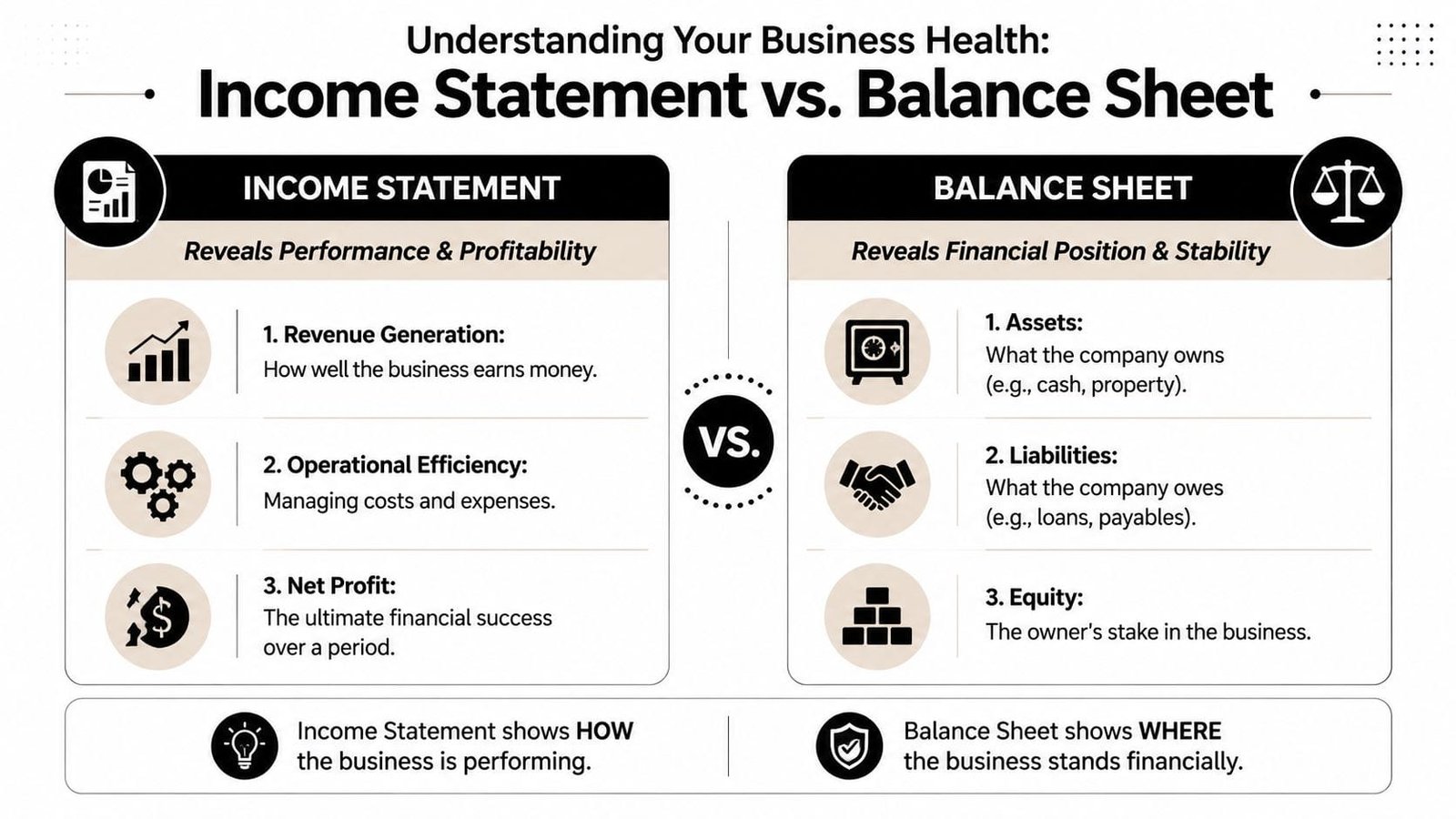 Understanding Your Business Health:
Income Statement vs. Balance Sheet

INCOME STATEMENT
Reveals Performance & Profitability

1. Revenue Generation:
How well the business earns money.

2. Operational Efficiency:
Managing costs and expenses.

3. Net Profit:
The ultimate financial success over a period.

VS.

BALANCE SHEET
Reveals Financial Position & Stability

1. Assets:
What the company owns (e.g., cash, property).

2. Liabilities:
What the company owes (e.g., loans, payables).

3. Equity:
The owner's stake in the business.

Income Statement shows HOW the business is performing.

Balance Sheet shows WHERE the business stands financially.